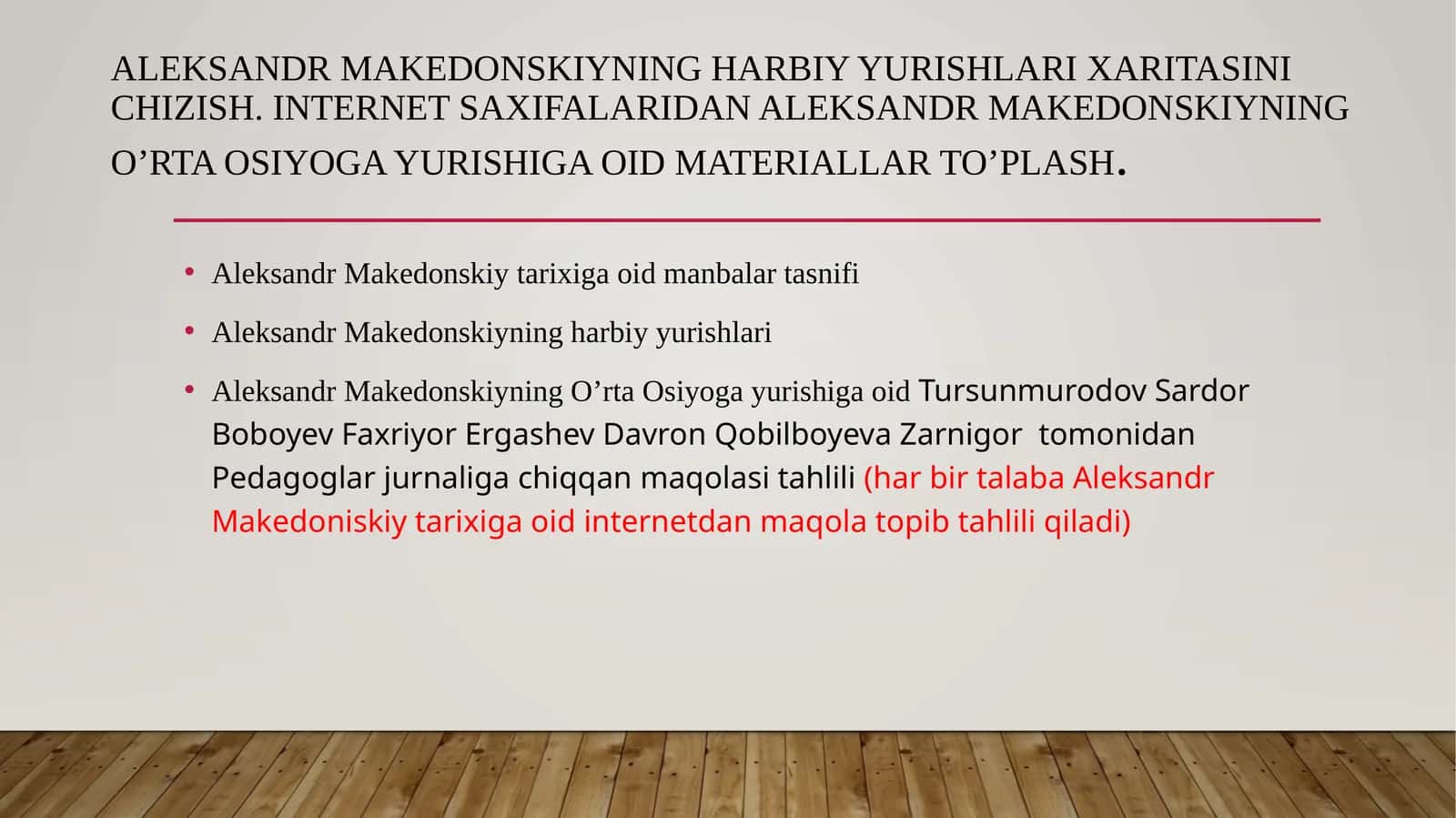 ALEKSANDR MAKEDONSKIYNING HARBIY YURISHLARI XARITASINI CHIZISH. INTERNET SAXIFALARIDAN ALEKSANDR MAKEDONSKIYNING O'RTA OSIYOGA YURISHIGA OID MATERIALLAR TO'PLASH.

• Aleksandr Makedonskiy tarixiga oid manbalar tasnifi

• Aleksandr Makedonskiyning harbiy yurishlari

• Aleksandr Makedonskiyning O'rta Osiyoga yurishiga oid Tursunmurodov Sardor Boboyev Faxriyor Ergashev Davron Qobilboyeva Zarnigor tomonidan Pedagoglar jurnaliga chiqqan maqolasi tahlili (har bir talaba Aleksandr Makedoniskiy tarixiga oid internetdan maqola topib tahlili qiladi)